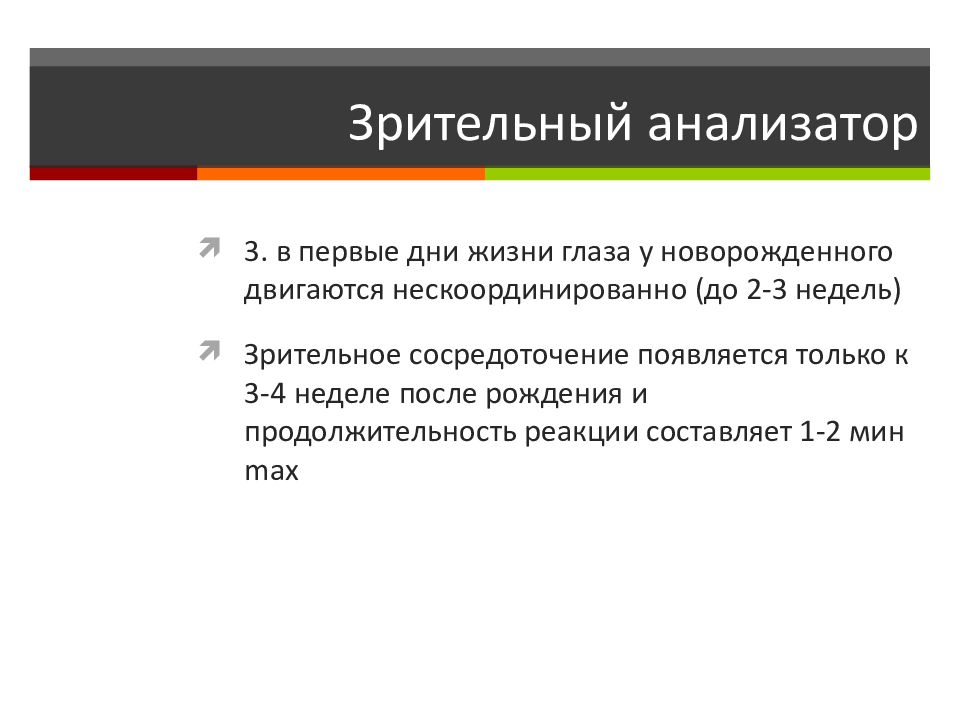 Зрительный анализатор

3. в первые дни жизни глаза у новорожденного двигаются нескоординированно (до 2-3 недель)

Зрительное сосредоточение появляется только к 3-4 неделе после рождения и продолжительность реакции составляет 1-2 мин max